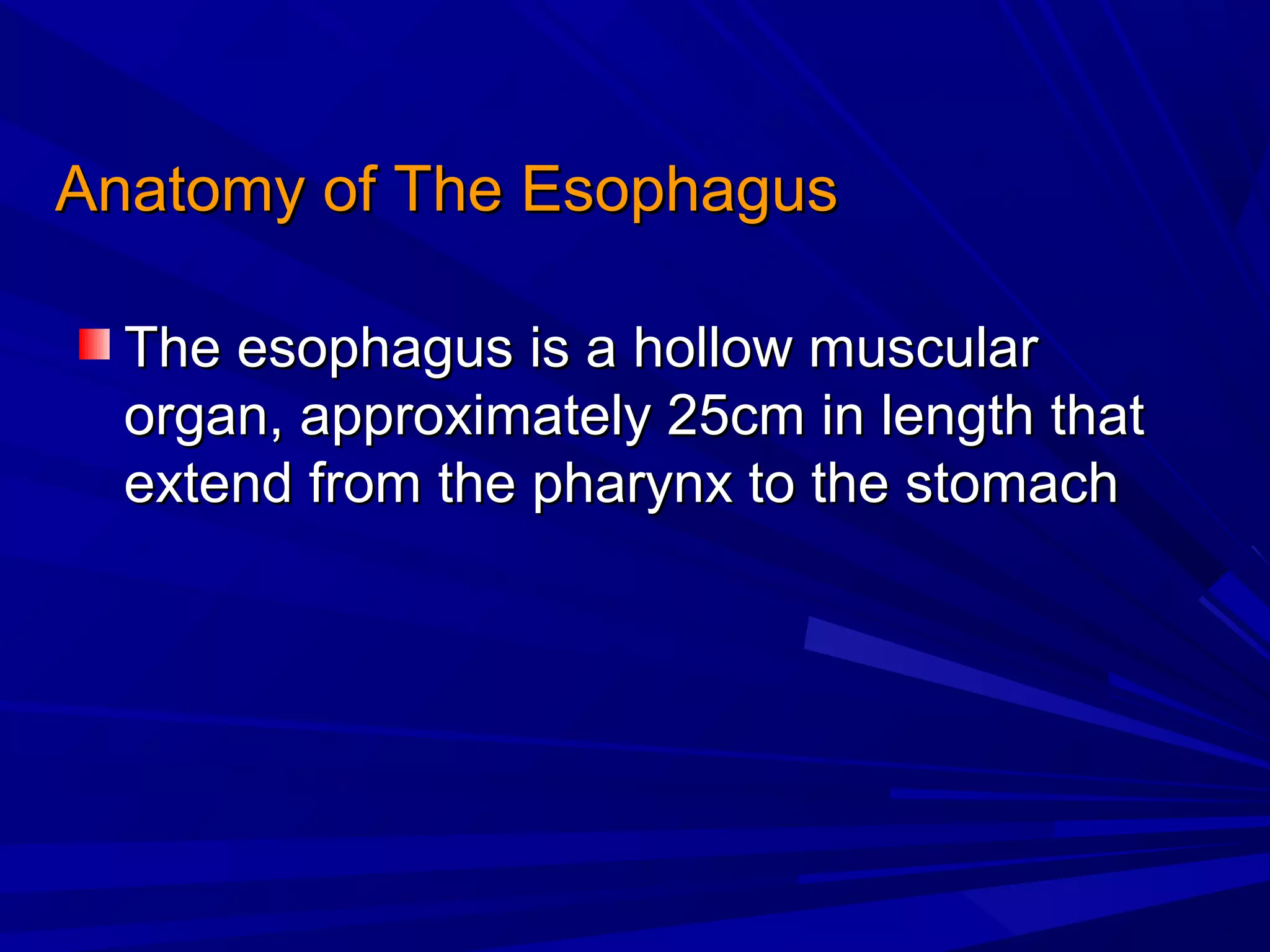 Anatomy of The Esophagus

The esophagus is a hollow muscular organ, approximately 25cm in length that extend from the pharynx to the stomach